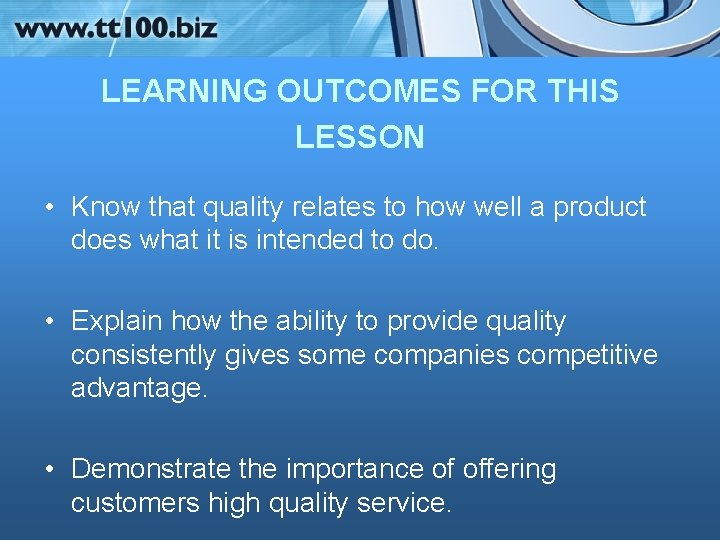 www.tt100.biz

LEARNING OUTCOMES FOR THIS LESSON

• Know that quality relates to how well a product does what it is intended to do.

• Explain how the ability to provide quality consistently gives some companies competitive advantage.

• Demonstrate the importance of offering customers high quality service.